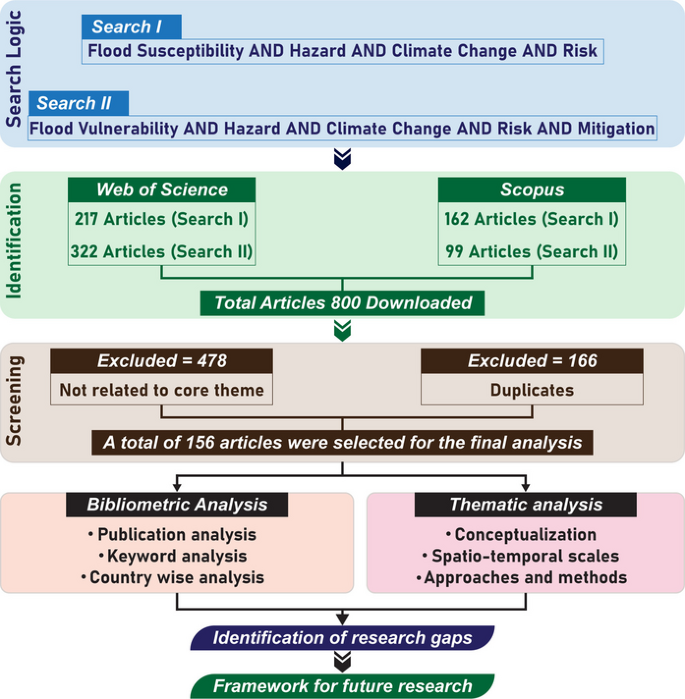 Search Logic

Search I
Flood Susceptibility AND Hazard AND Climate Change AND Risk

Search II
Flood Vulnerability AND Hazard AND Climate Change AND Risk AND Mitigation

Identification

Web of Science
217 Articles (Search I)
322 Articles (Search II)

Scopus
162 Articles (Search I)
99 Articles (Search II)

Total Articles 800 Downloaded

Screening

Excluded = 478
Not related to core theme

Excluded = 166
Duplicates

A total of 156 articles were selected for the final analysis

Bibliometric Analysis
• Publication analysis
• Keyword analysis
• Country wise analysis

Thematic analysis
• Conceptualization
• Spatio-temporal scales
• Approaches and methods

Identification of research gaps

Framework for future research